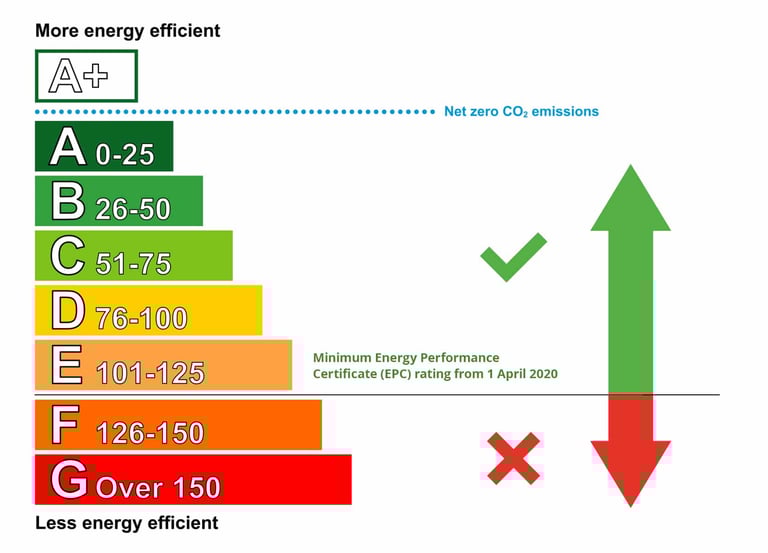 More energy efficient

A+

Net zero $CO_2$ emissions

A 0-25

B 26-50

C 51-75

D 76-100

E 101-125

Minimum Energy Performance Certificate (EPC) rating from 1 April 2020

F 126-150

G Over 150

Less energy efficient